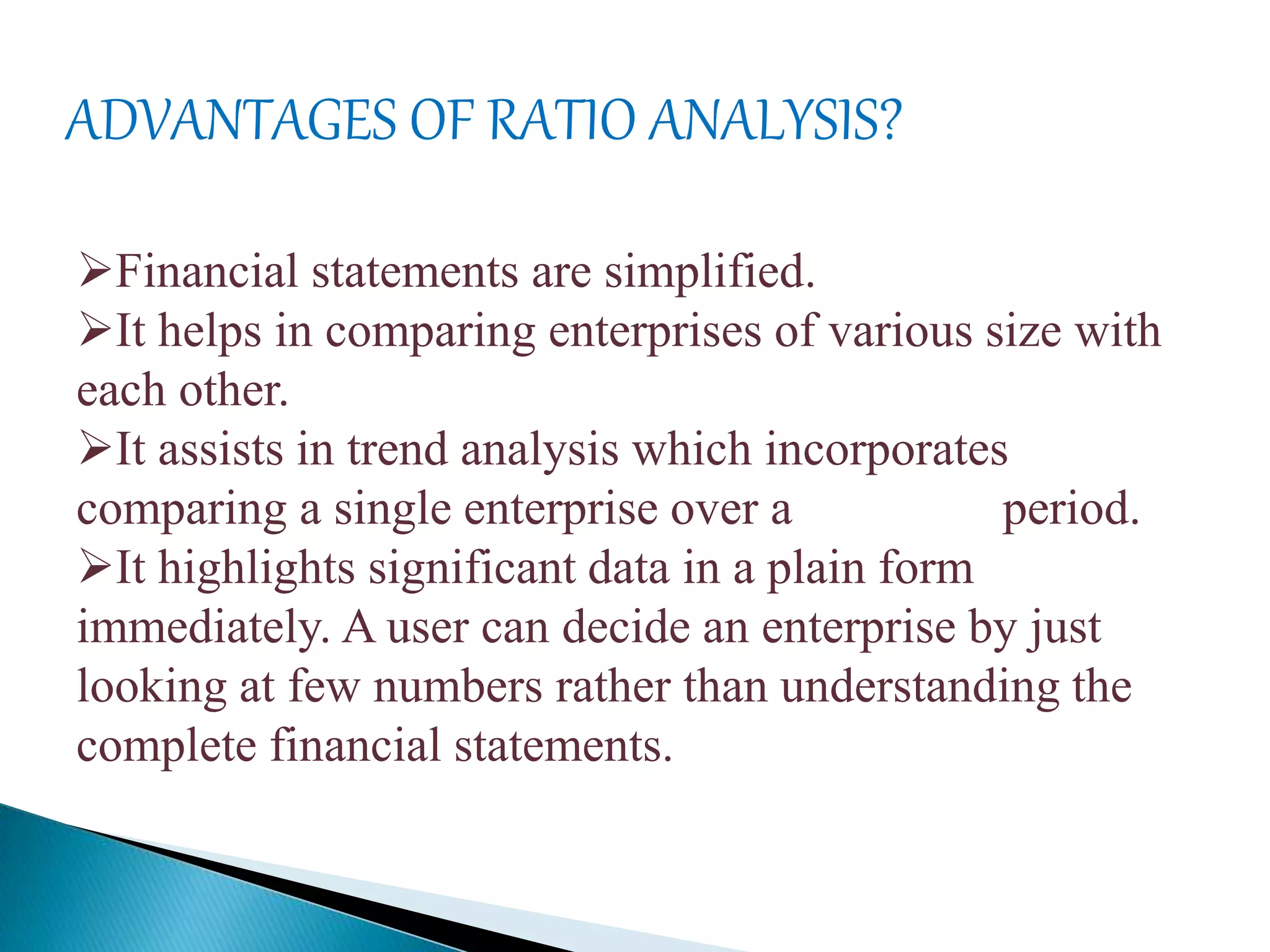 ADVANTAGES OF RATIO ANALYSIS?

➢Financial statements are simplified.
➢It helps in comparing enterprises of various size with each other.
➢It assists in trend analysis which incorporates comparing a single enterprise over a period.
➢It highlights significant data in a plain form immediately. A user can decide an enterprise by just looking at few numbers rather than understanding the complete financial statements.